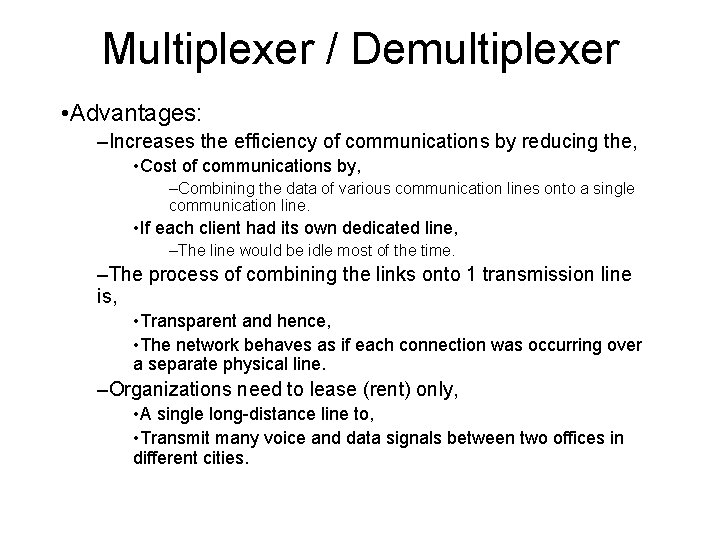 Multiplexer / Demultiplexer

•Advantages:

–Increases the efficiency of communications by reducing the,

•Cost of communications by,

–Combining the data of various communication lines onto a single communication line.

•If each client had its own dedicated line,

–The line would be idle most of the time.

–The process of combining the links onto 1 transmission line is,

•Transparent and hence,

•The network behaves as if each connection was occurring over a separate physical line.

–Organizations need to lease (rent) only,

•A single long-distance line to,

•Transmit many voice and data signals between two offices in different cities.